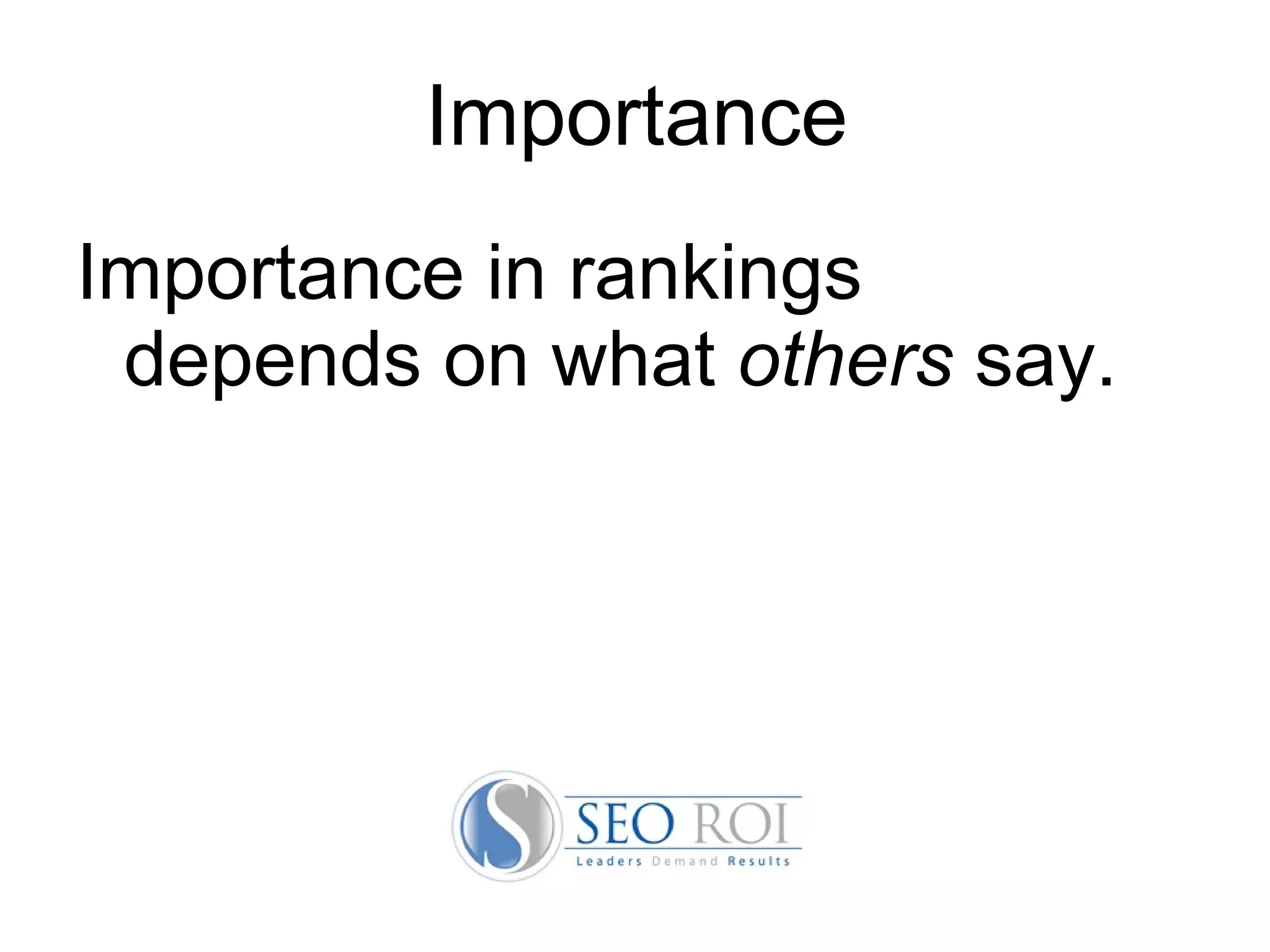 Importance

Importance in rankings depends on what others say.

S SEO ROI
Leaders Demand Results